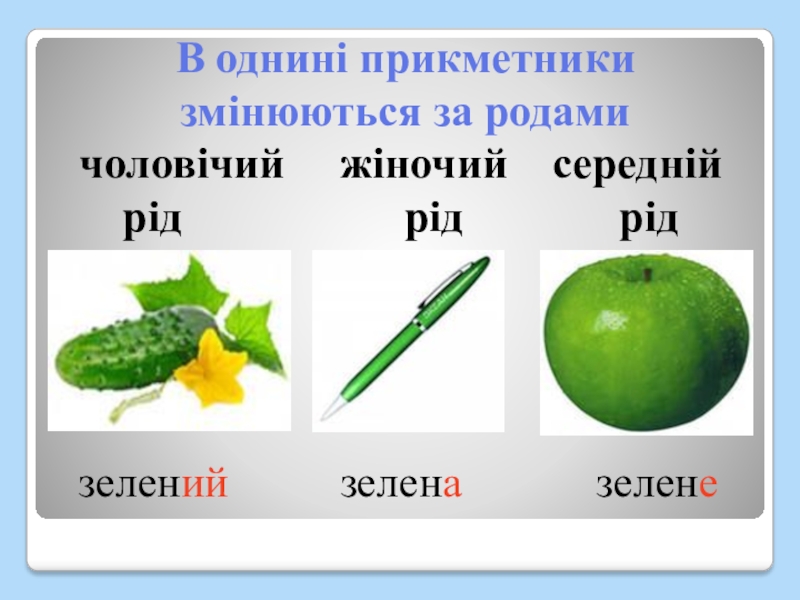 В однині прикметники змінюються за родами

чоловічий рід

жіночий рід

середній рід

зелений

зелена

зелене